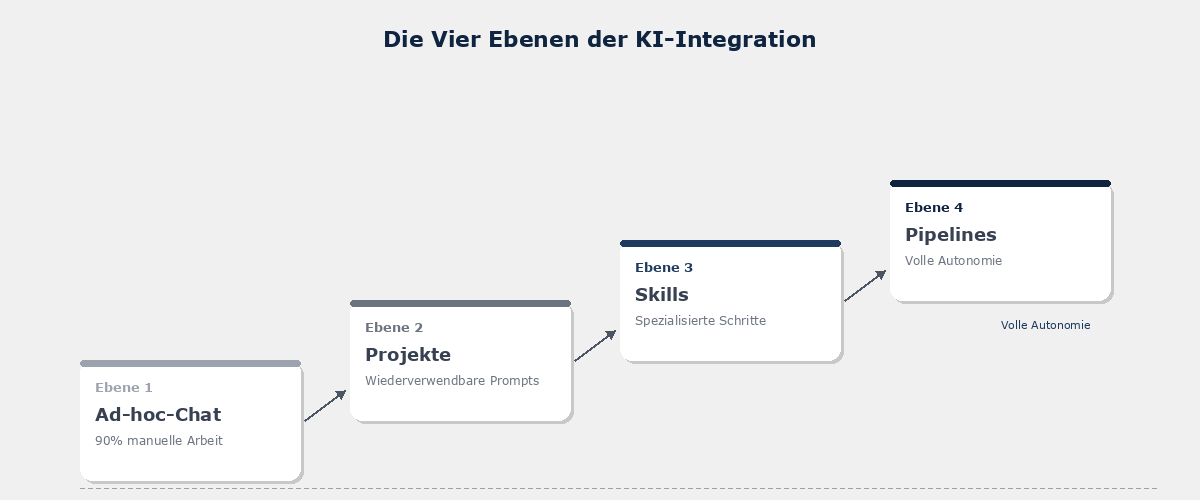 Die Vier Ebenen der KI-Integration

Ebene 1
Ad-hoc-Chat
90% manuelle Arbeit

Ebene 2
Projekte
Wiederverwendbare Prompts

Ebene 3
Skills
Spezialisierte Schritte

Ebene 4
Pipelines
Volle Autonomie

Volle Autonomie